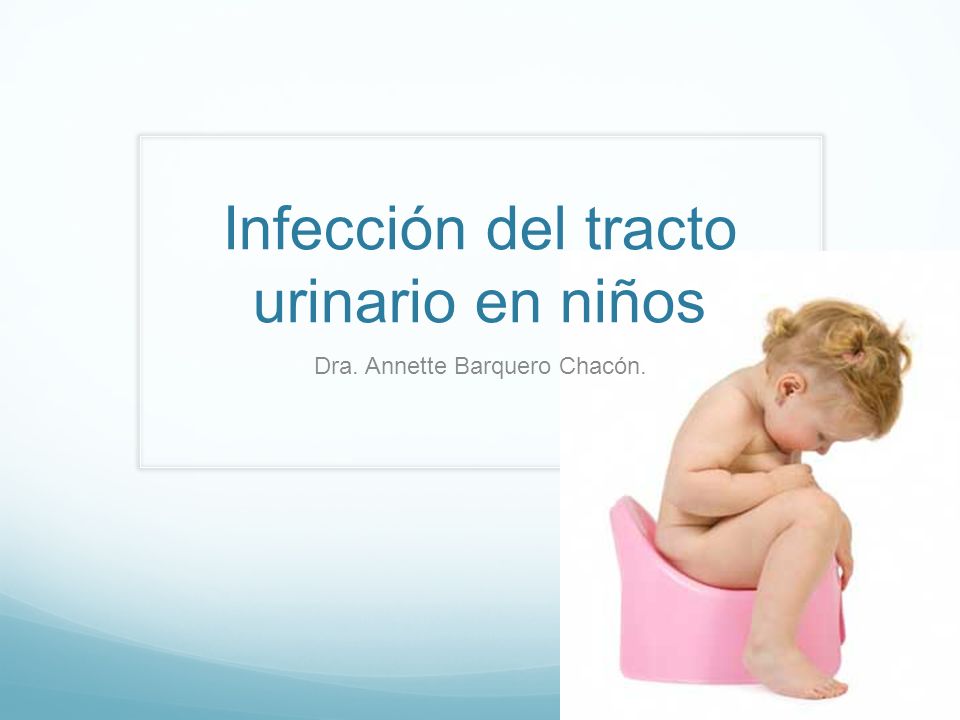 Infección del tracto urinario en niños

Dra. Annette Barquero Chacón.